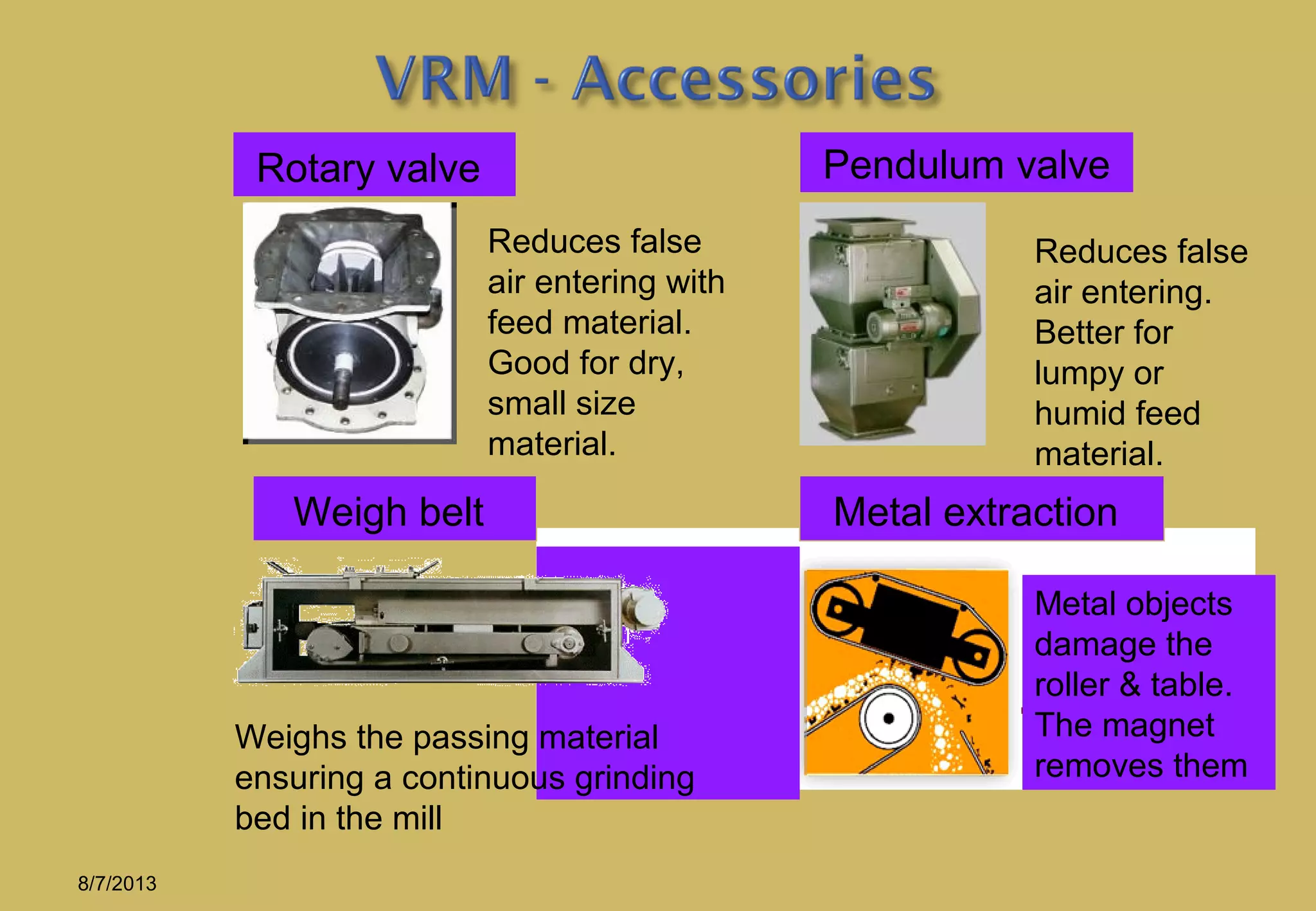 VRM - Accessories

Rotary valve

Reduces false air entering with feed material. Good for dry, small size material.

Pendulum valve

Reduces false air entering. Better for lumpy or humid feed material.

Weigh belt

Weighs the passing material ensuring a continuous grinding bed in the mill

Metal extraction

Metal objects damage the roller & table. The magnet removes them

8/7/2013